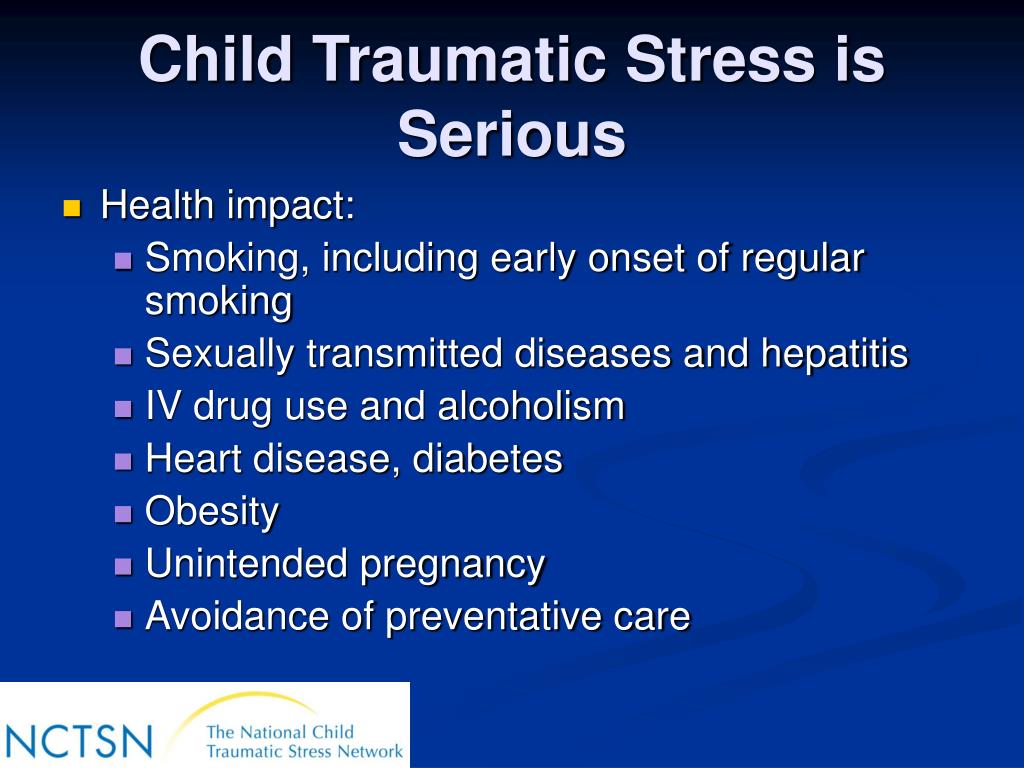 Child Traumatic Stress is Serious

- Health impact:
  - Smoking, including early onset of regular smoking
  - Sexually transmitted diseases and hepatitis
  - IV drug use and alcoholism
  - Heart disease, diabetes
  - Obesity
  - Unintended pregnancy
  - Avoidance of preventative care

NCTSN The National Child Traumatic Stress Network